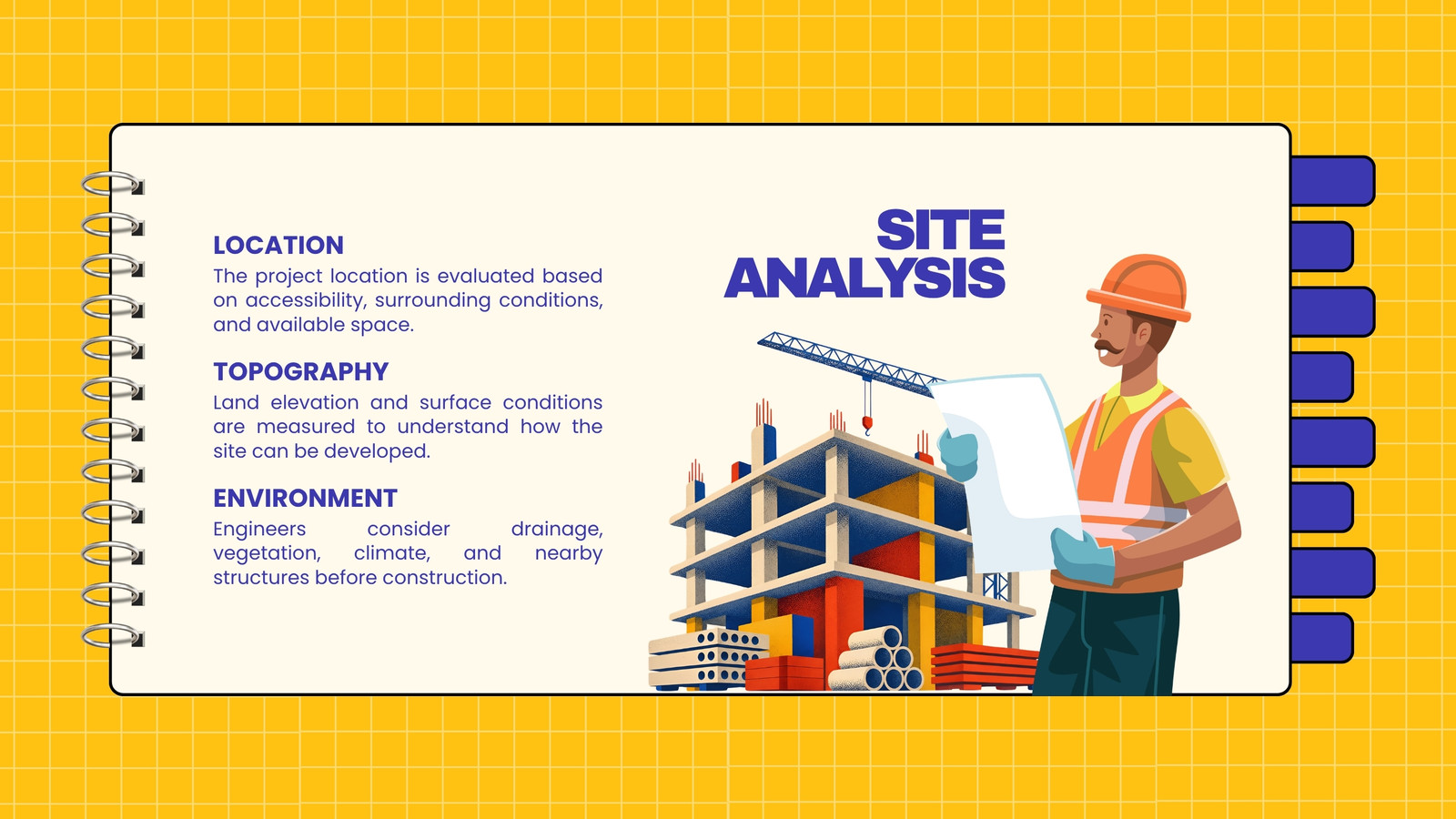 LOCATION

The project location is evaluated based on accessibility, surrounding conditions, and available space.

TOPOGRAPHY

Land elevation and surface conditions are measured to understand how the site can be developed.

ENVIRONMENT

Engineers consider drainage, vegetation, climate, and nearby structures before construction.

SITE
ANALYSIS